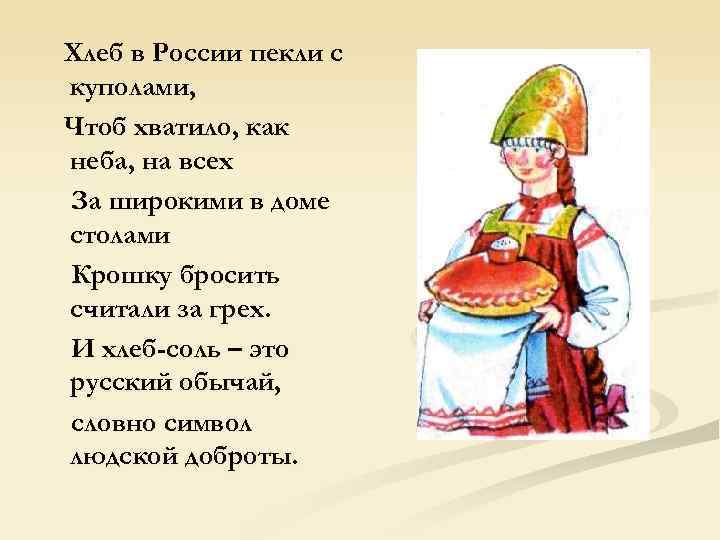 Хлеб в России пекли с куполами,

Чтоб хватило, как неба, на всех

За широкими в доме столами

Крошку бросить считали за грех.

И хлеб-соль – это русский обычай,

словно символ людской доброты.